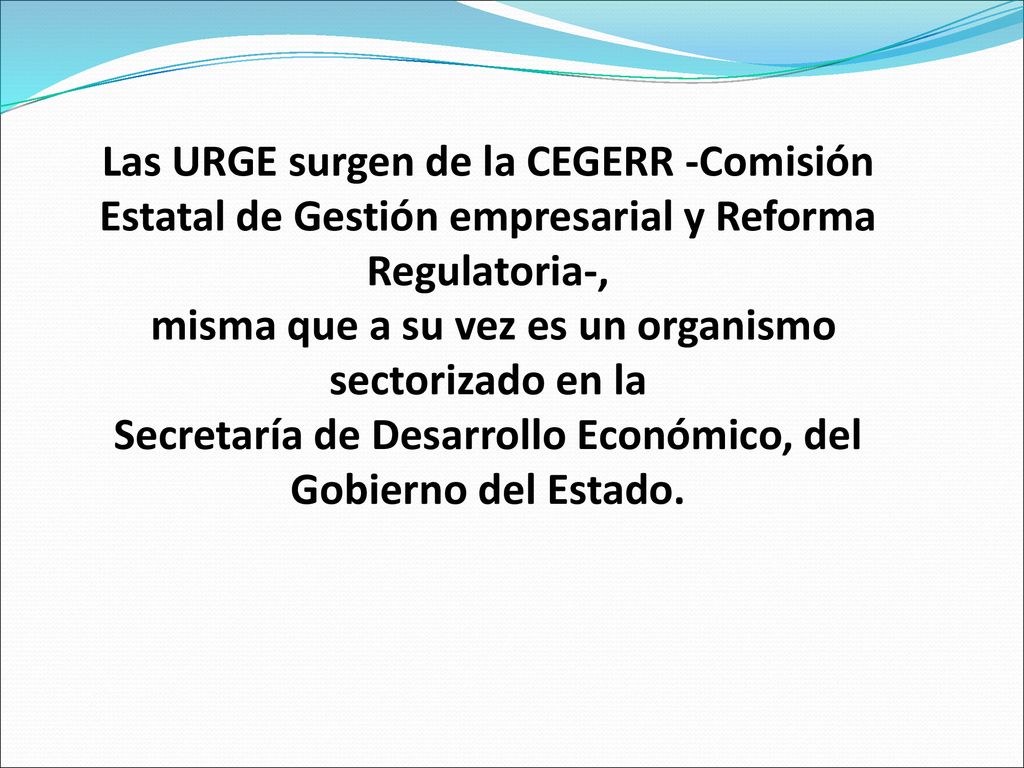 Las URGE surgen de la CEGERR -Comisión Estatal de Gestión empresarial y Reforma Regulatoria-,
misma que a su vez es un organismo sectorizado en la
Secretaría de Desarrollo Económico, del Gobierno del Estado.